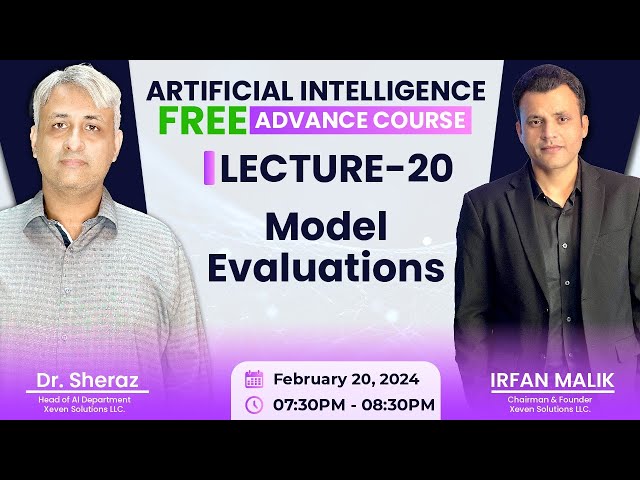 ARTIFICIAL INTELLIGENCE
FREE ADVANCE COURSE
LECTURE-20
Model Evaluations

Dr. Sheraz
Head of AI Department
Xeven Solutions LLC.

February 20, 2024
07:30PM - 08:30PM

IRFAN MALIK
Chairman & Founder
Xeven Solutions LLC.